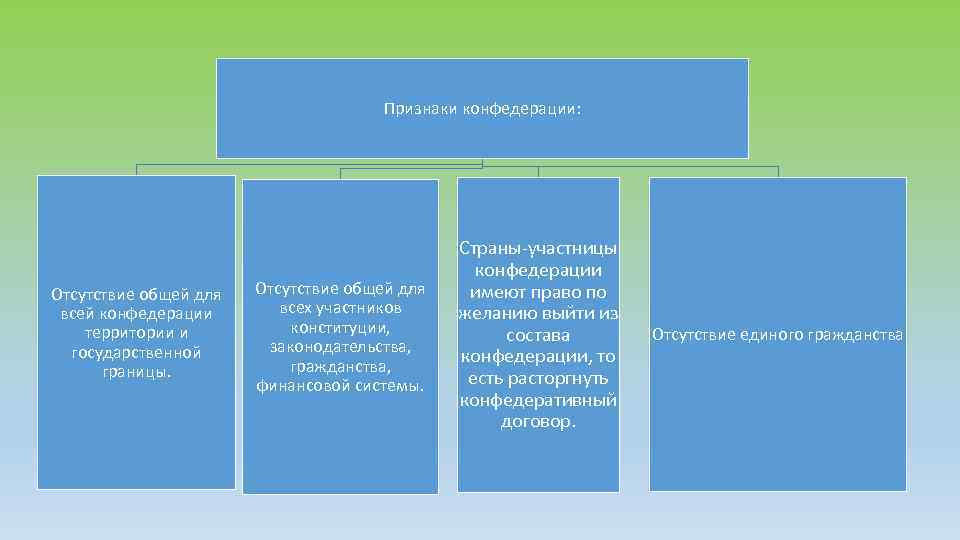 Признаки конфедерации:

Отсутствие общей для всей конфедерации территории и государственной границы.

Отсутствие общей для всех участников конституции, законодательства, гражданства, финансовой системы.

Страны-участницы конфедерации имеют право по желанию выйти из состава конфедерации, то есть расторгнуть конфедеративный договор.

Отсутствие единого гражданства